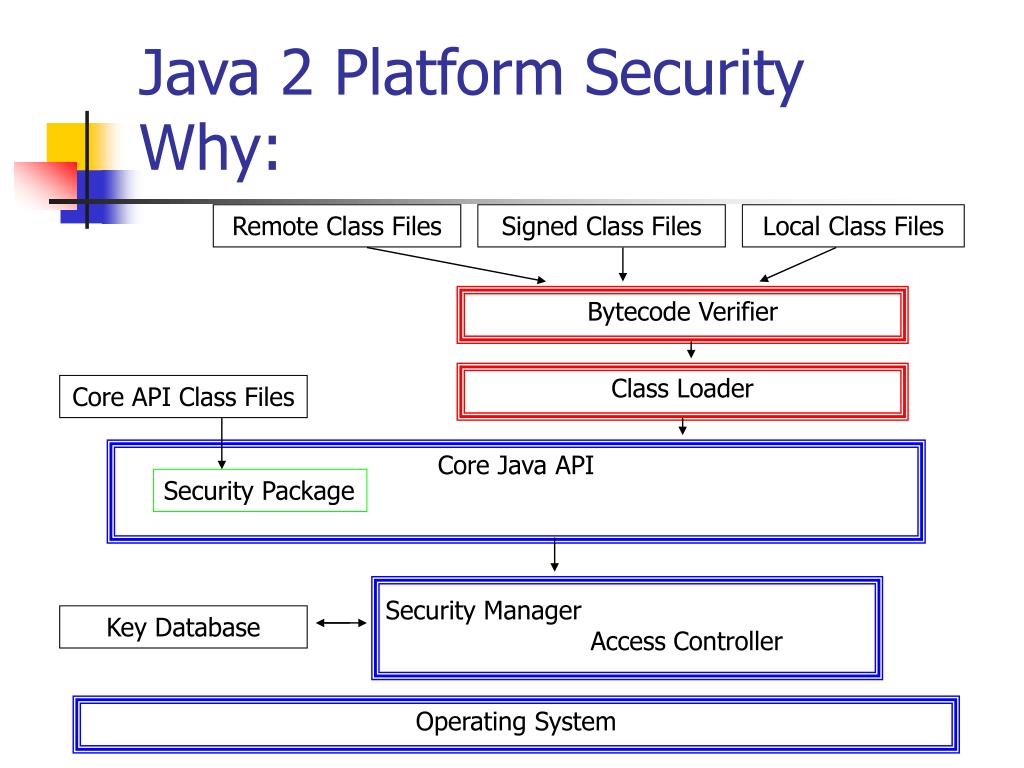 Java 2 Platform Security
Why:

Remote Class Files
Signed Class Files
Local Class Files

Bytecode Verifier

Class Loader

Core API Class Files

Core Java API

Security Package

Key Database

Security Manager
Access Controller

Operating System